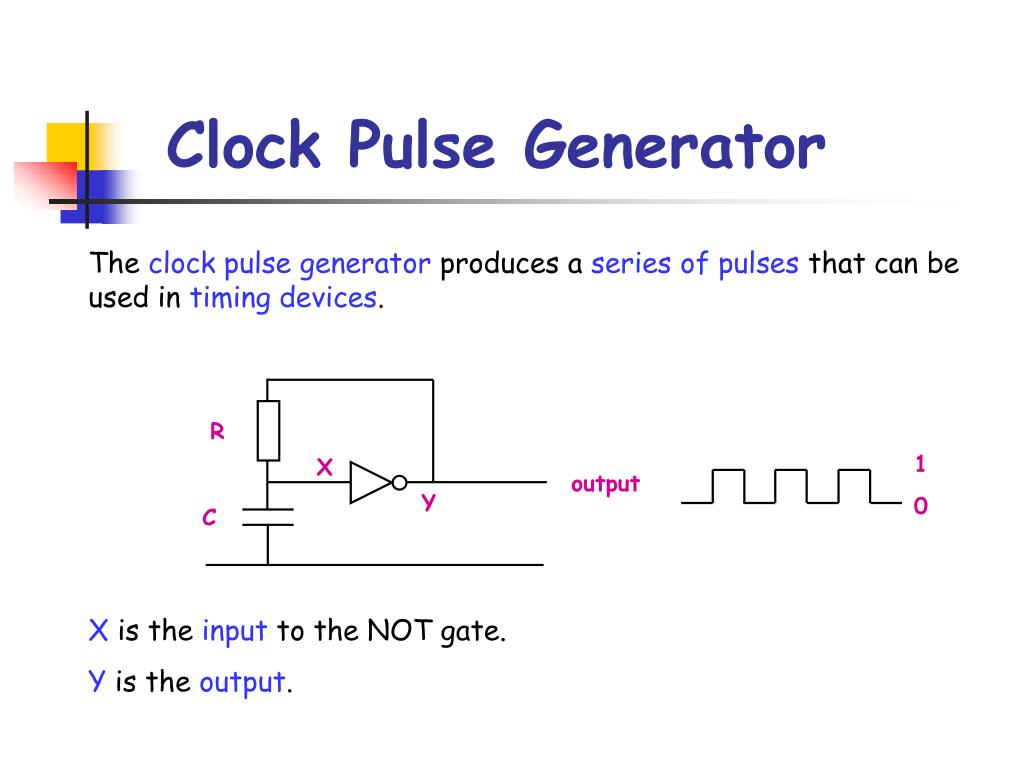 Clock Pulse Generator

The clock pulse generator produces a series of pulses that can be used in timing devices.

R

X

Y

C

output

1

0

X is the input to the NOT gate.

Y is the output.